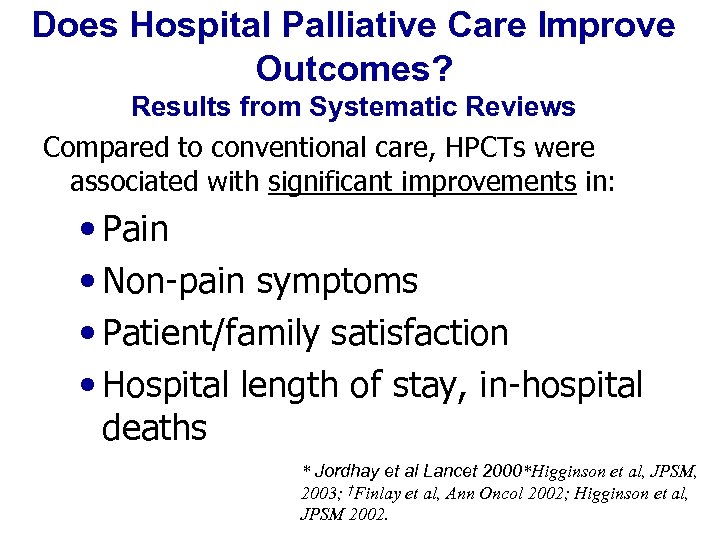 Does Hospital Palliative Care Improve Outcomes?
Results from Systematic Reviews

Compared to conventional care, HPCTs were associated with significant improvements in:

• Pain
• Non-pain symptoms
• Patient/family satisfaction
• Hospital length of stay, in-hospital deaths

* Jordhay et al Lancet 2000*Higginson et al, JPSM, 2003; †Finlay et al, Ann Oncol 2002; Higginson et al, JPSM 2002.